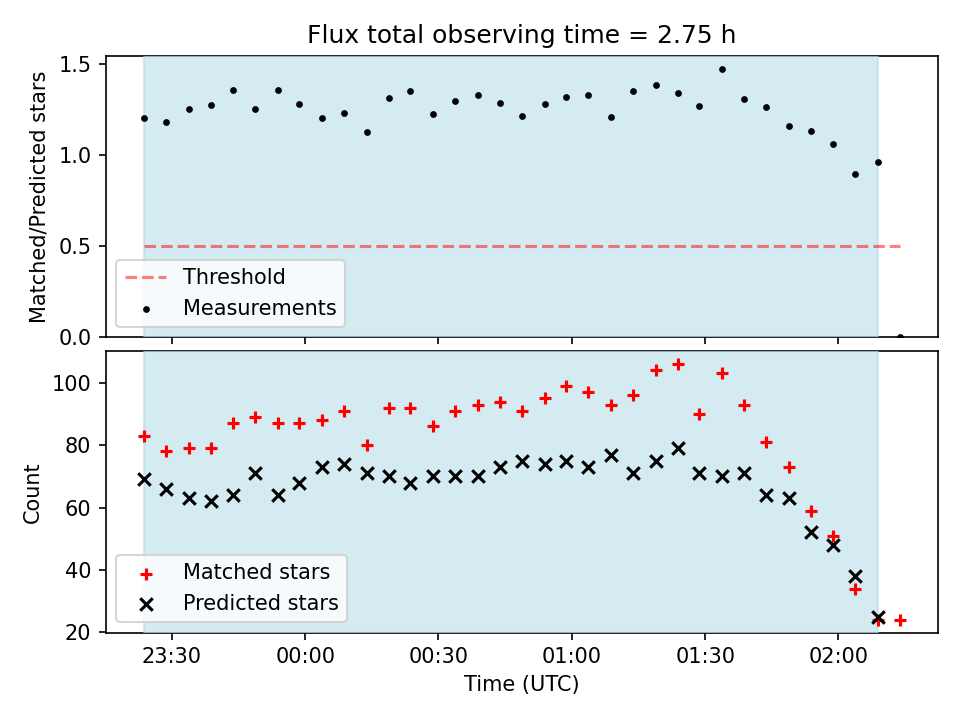 Flux total observing time = 2.75 h

Matched/Predicted stars

1.5
1.0
0.5
0.0

Threshold
Measurements

Count

100
80
60
40
20

Matched stars
Predicted stars

23:30
00:00
00:30
01:00
01:30
02:00

Time (UTC)